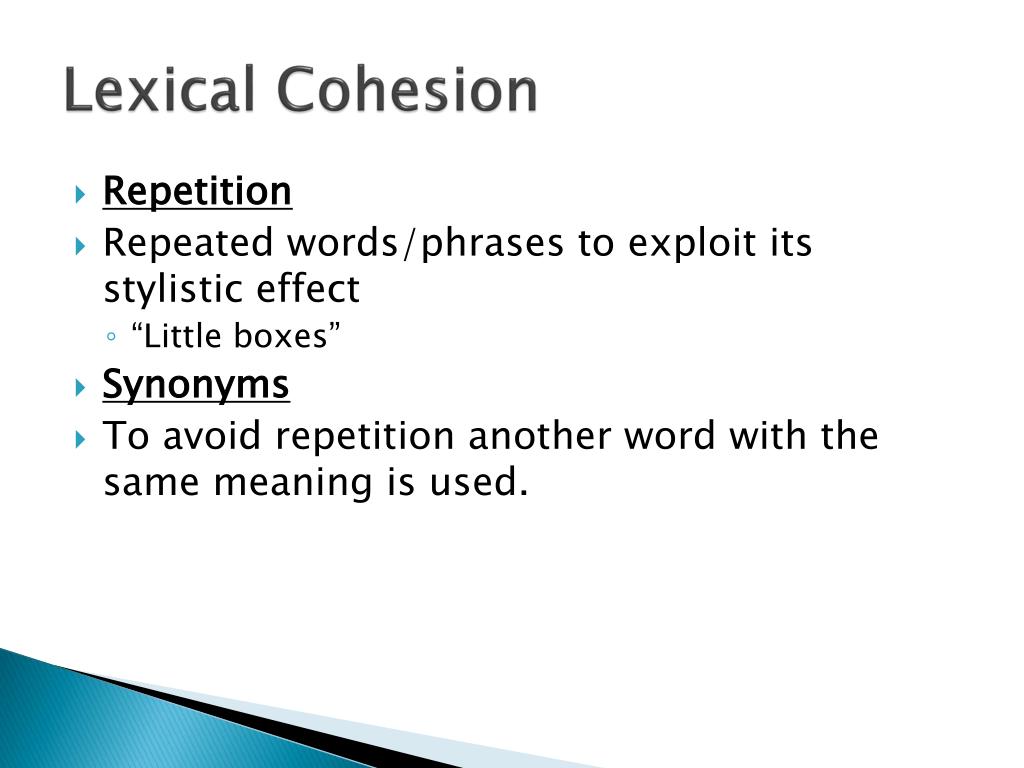 Lexical Cohesion

Repetition

Repeated words/phrases to exploit its stylistic effect

“Little boxes”

Synonyms

To avoid repetition another word with the same meaning is used.